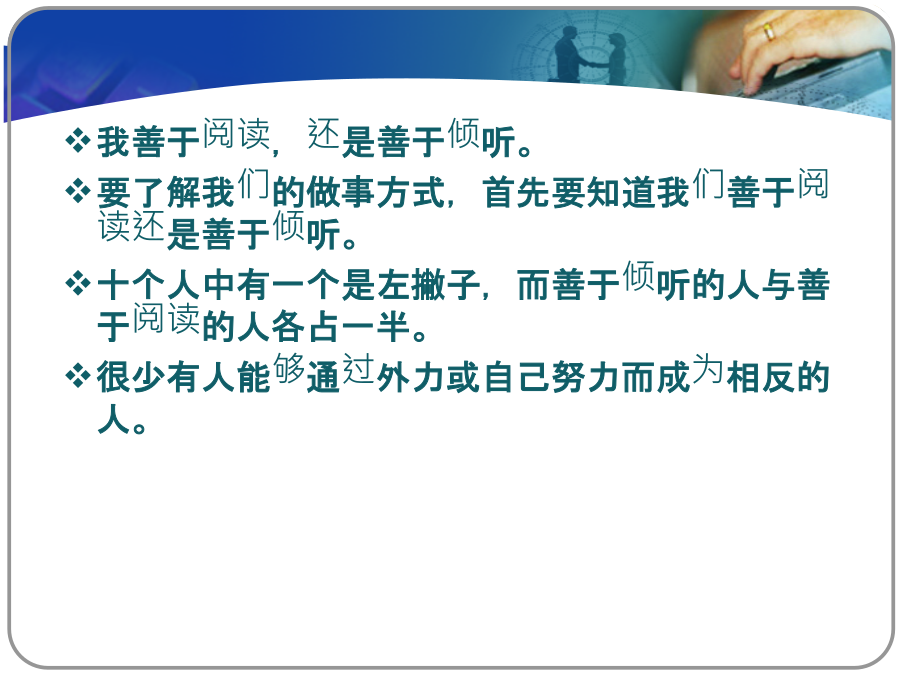 ❖ 我善于阅读，还是善于倾听。

❖ 要了解我们的做事方式，首先要知道我们善于阅读还是善于倾听。

❖ 十个人中有一个是左撇子，而善于倾听的人与善于阅读的人各占一半。

❖ 很少有人能够通过外力或自己努力而成为相反的人。